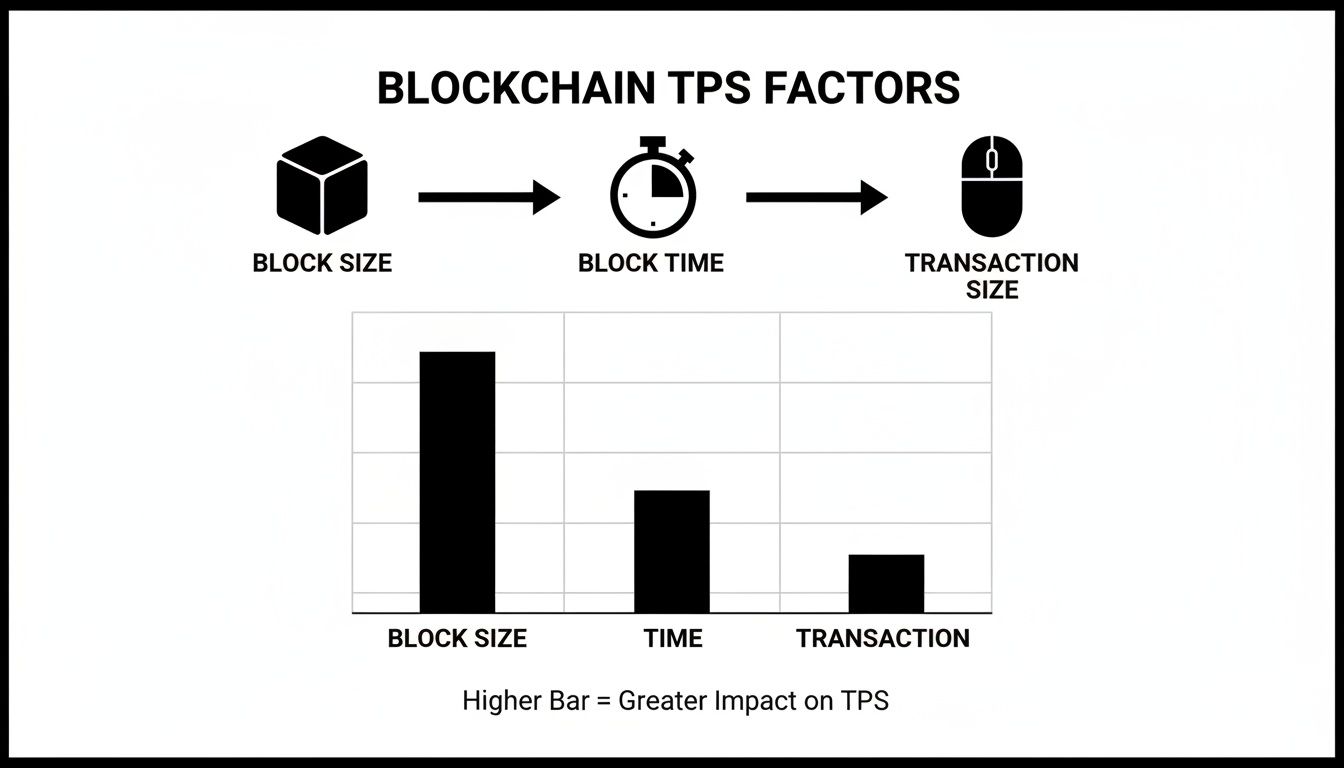 BLOCKCHAIN TPS FACTORS

BLOCK SIZE

BLOCK TIME

TRANSACTION SIZE

BLOCK SIZE

TIME

TRANSACTION

Higher Bar = Greater Impact on TPS